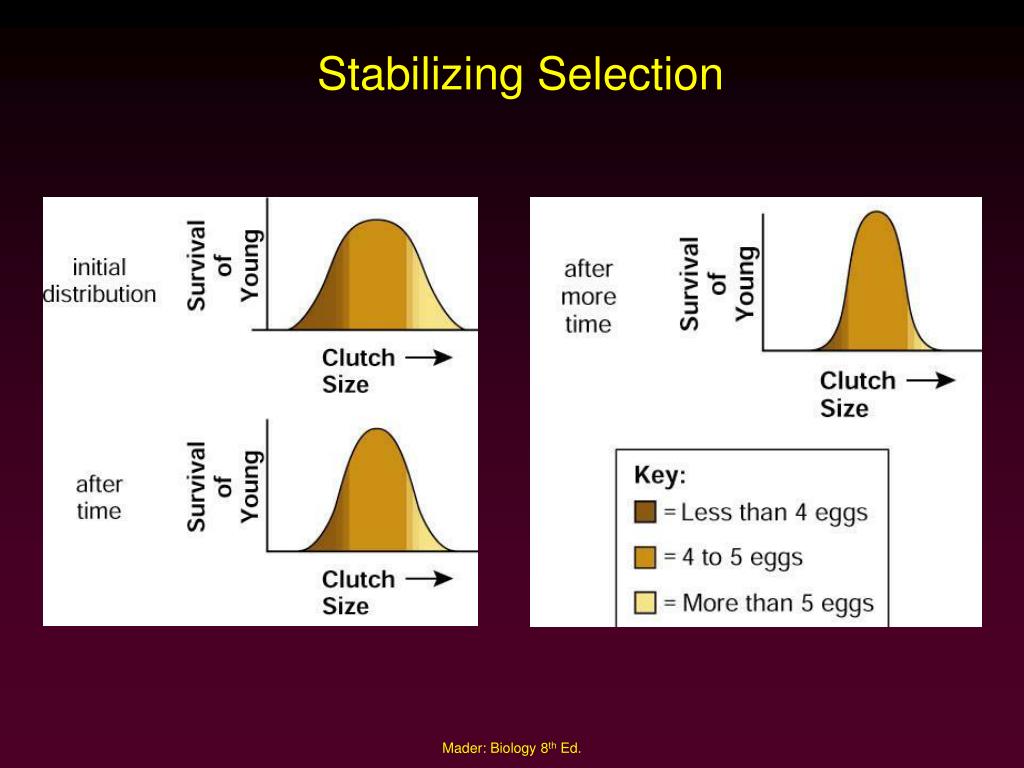 Stabilizing Selection

initial distribution

Survival of Young

Clutch Size →

after time

Survival of Young

Clutch Size →

after more time

Survival of Young

Clutch Size →

Key:
= Less than 4 eggs
= 4 to 5 eggs
= More than 5 eggs

Mader: Biology 8$^{th}$ Ed.